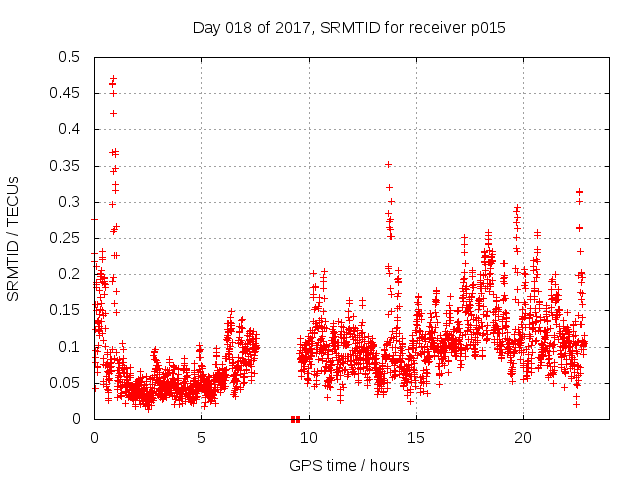 Day 018 of 2017, SRMTID for receiver p015

SRMTID / TECUs

0.5
0.45
0.4
0.35
0.3
0.25
0.2
0.15
0.1
0.05
0

0
5
10
15
20

GPS time / hours